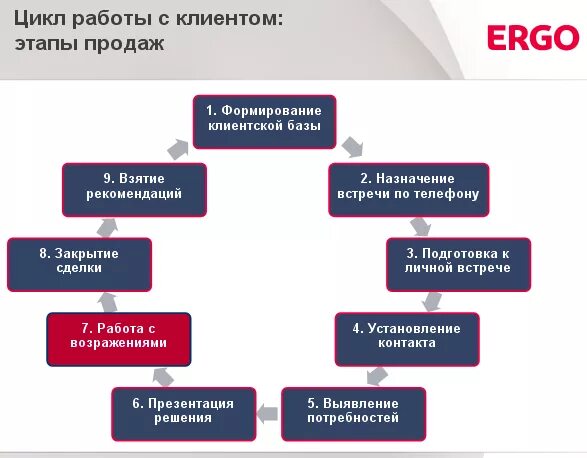 Цикл работы с клиентом: этапы продаж

ERGO

1. Формирование клиентской базы

2. Назначение встречи по телефону

3. Подготовка к личной встрече

4. Установление контакта

5. Выявление потребностей

6. Презентация решения

7. Работа с возражениями

8. Закрытие сделки

9. Взятие рекомендаций